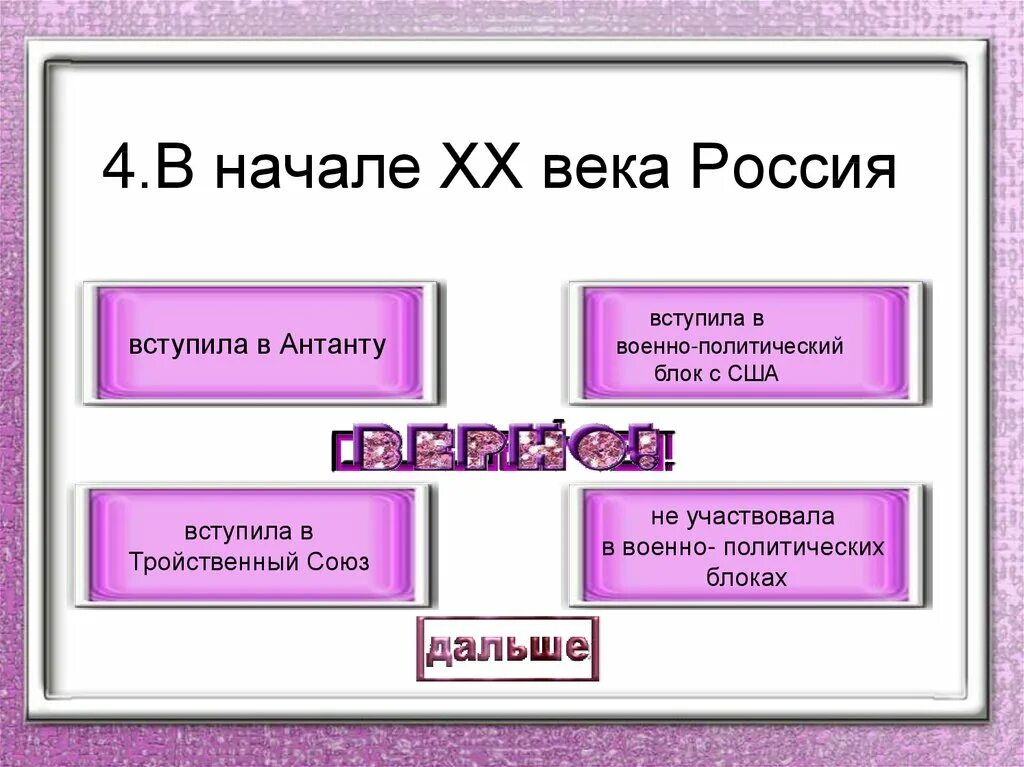 4.В начале XX века Россия

вступила в Антанту

вступила в военно-политический блок с США

ВЕРНО!

вступила в Тройственный Союз

не участвовала в военно- политических блоках

дальше